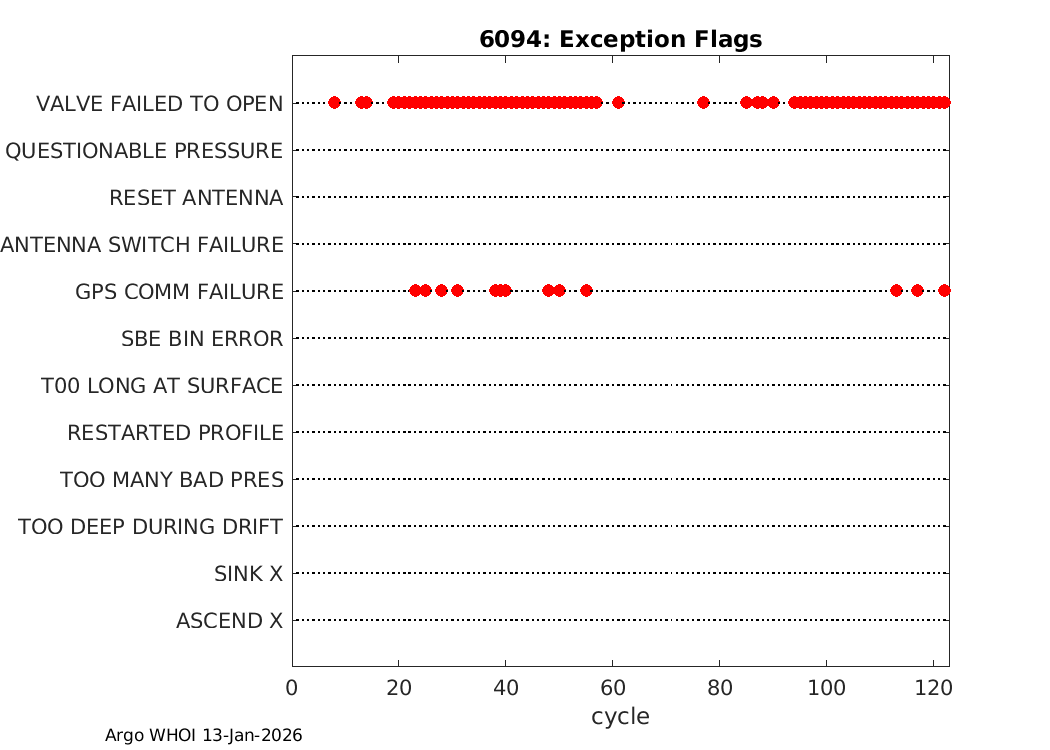 6094: Exception Flags

VALVE FAILED TO OPEN
QUESTIONABLE PRESSURE
RESET ANTENNA
ANTENNA SWITCH FAILURE
GPS COMM FAILURE
SBE BIN ERROR
T00 LONG AT SURFACE
RESTARTED PROFILE
TOO MANY BAD PRES
TOO DEEP DURING DRIFT
SINK X
ASCEND X

0 20 40 60 80 100 120
cycle

Argo WHOI 13-Jan-2026